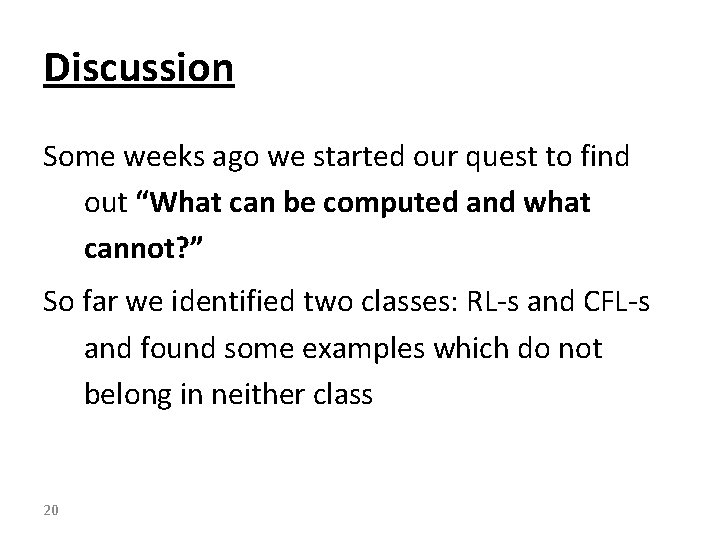 Discussion

Some weeks ago we started our quest to find out “What can be computed and what cannot?”

So far we identified two classes: RL-s and CFL-s and found some examples which do not belong in neither class

20